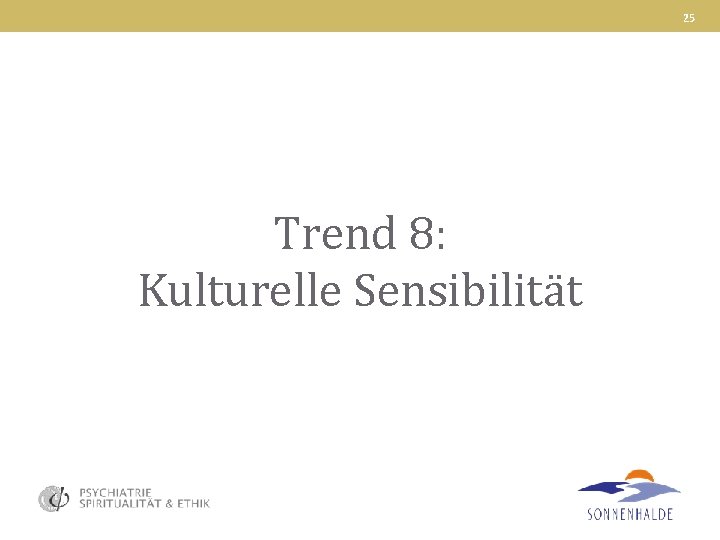 25

Trend 8:
Kulturelle Sensibilität

PSYCHIATRIE
SPIRITUALITÄT & ETHIK

SONNENHALDE